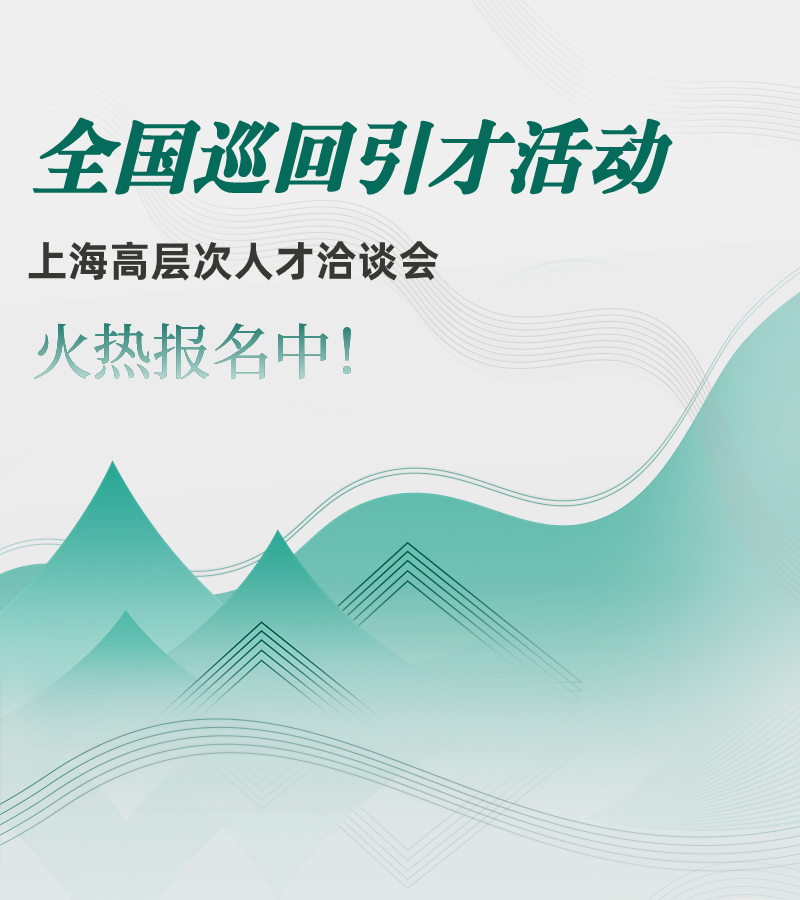 全国巡回引才活动

上海高层次人才洽谈会

火热报名中！